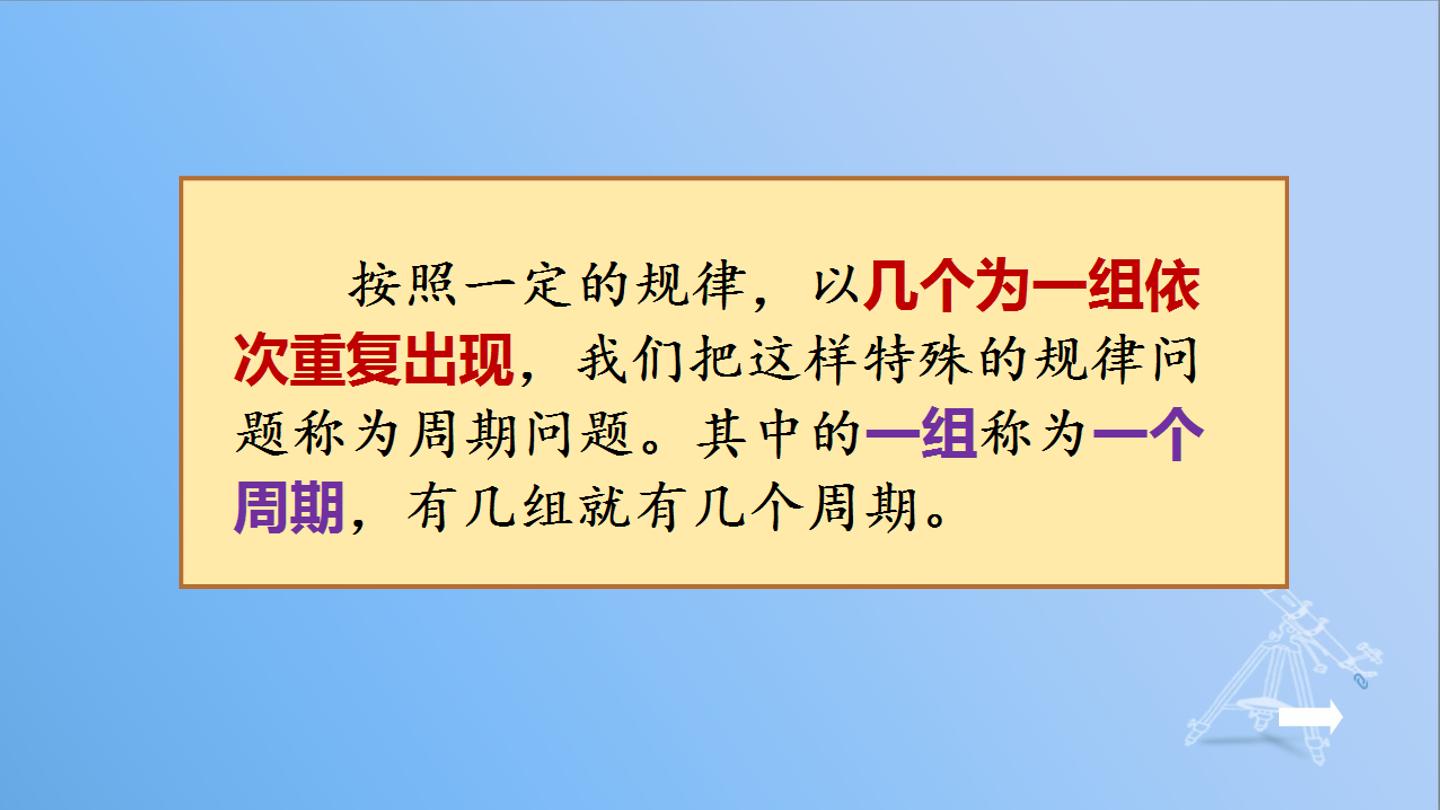 按照一定的规律，以几个为一组依次重复出现，我们把这样特殊的规律问题称为周期问题。其中的一组称为一个周期，有几组就有几个周期。